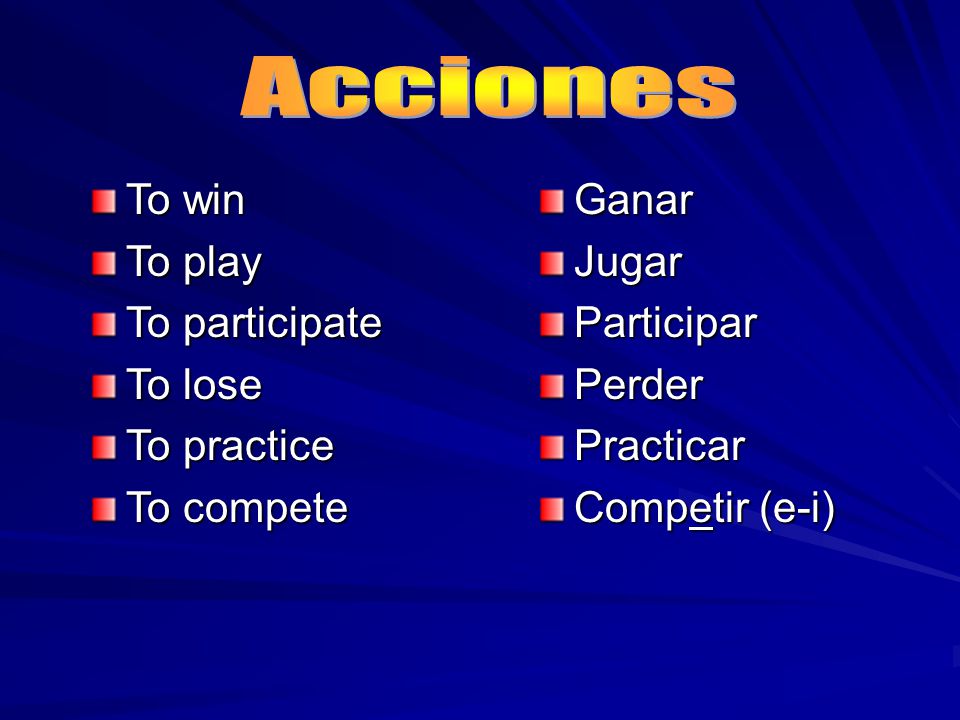 Acciones

To win
To play
To participate
To lose
To practice
To compete

Ganar
Jugar
Participar
Perder
Practicar
Competir (e-i)